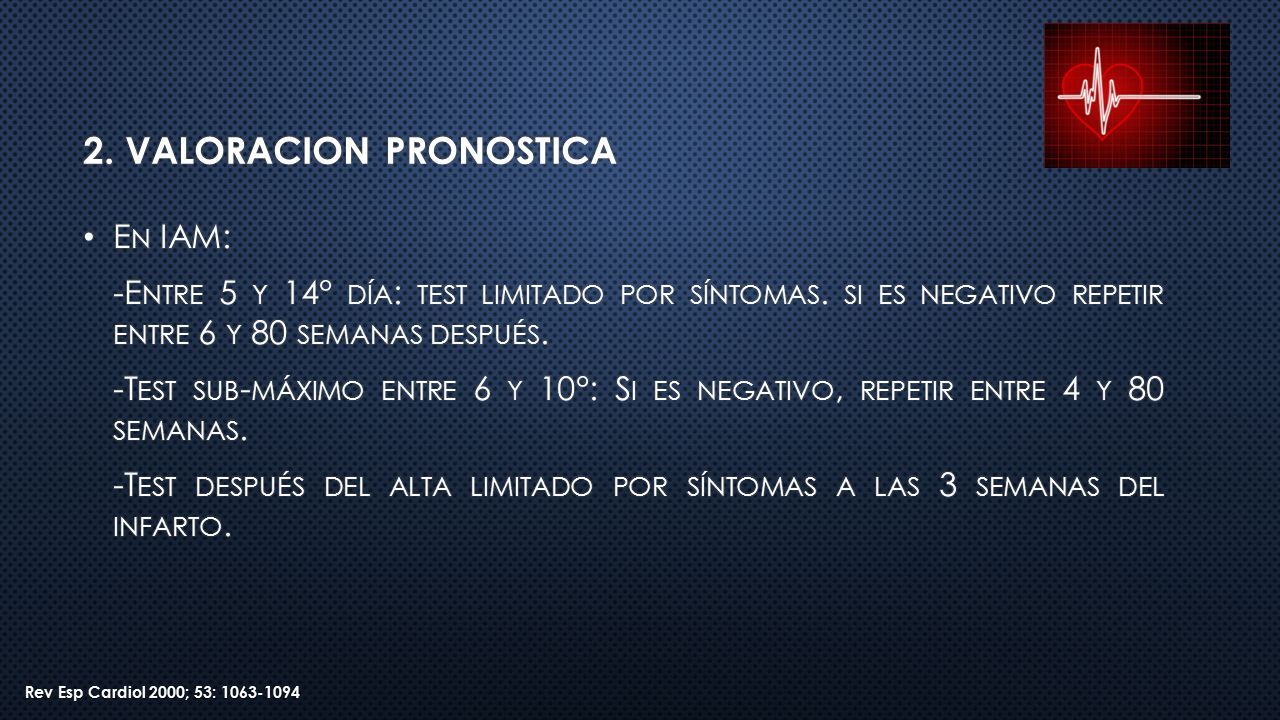 2. VALORACION PRONOSTICA

• En IAM:

-Entre 5 y 14º día: test limitado por síntomas. si es negativo repetir entre 6 y 80 semanas después.

-Test sub-máximo entre 6 y 10º: Si es negativo, repetir entre 4 y 80 semanas.

-Test después del alta limitado por síntomas a las 3 semanas del infarto.

Rev Esp Cardiol 2000; 53: 1063-1094